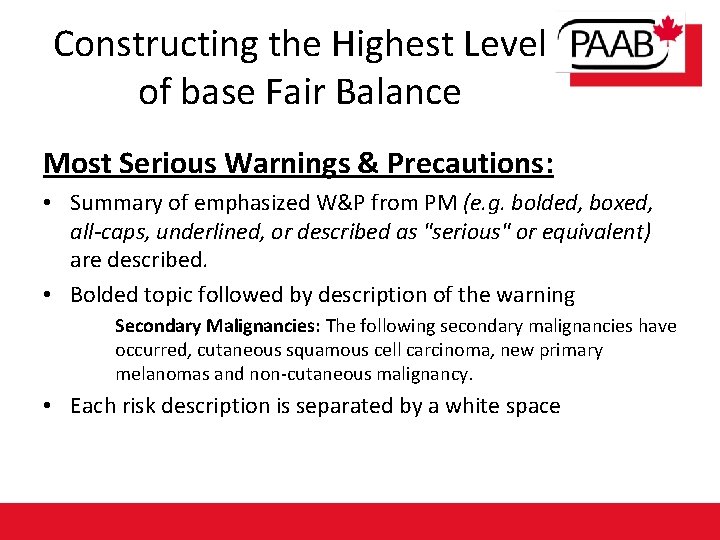 Constructing the Highest Level of base Fair Balance

PAAB

Most Serious Warnings & Precautions:

• Summary of emphasized W&P from PM (e.g. bolded, boxed, all-caps, underlined, or described as "serious" or equivalent) are described.

• Bolded topic followed by description of the warning

Secondary Malignancies: The following secondary malignancies have occurred, cutaneous squamous cell carcinoma, new primary melanomas and non-cutaneous malignancy.

• Each risk description is separated by a white space